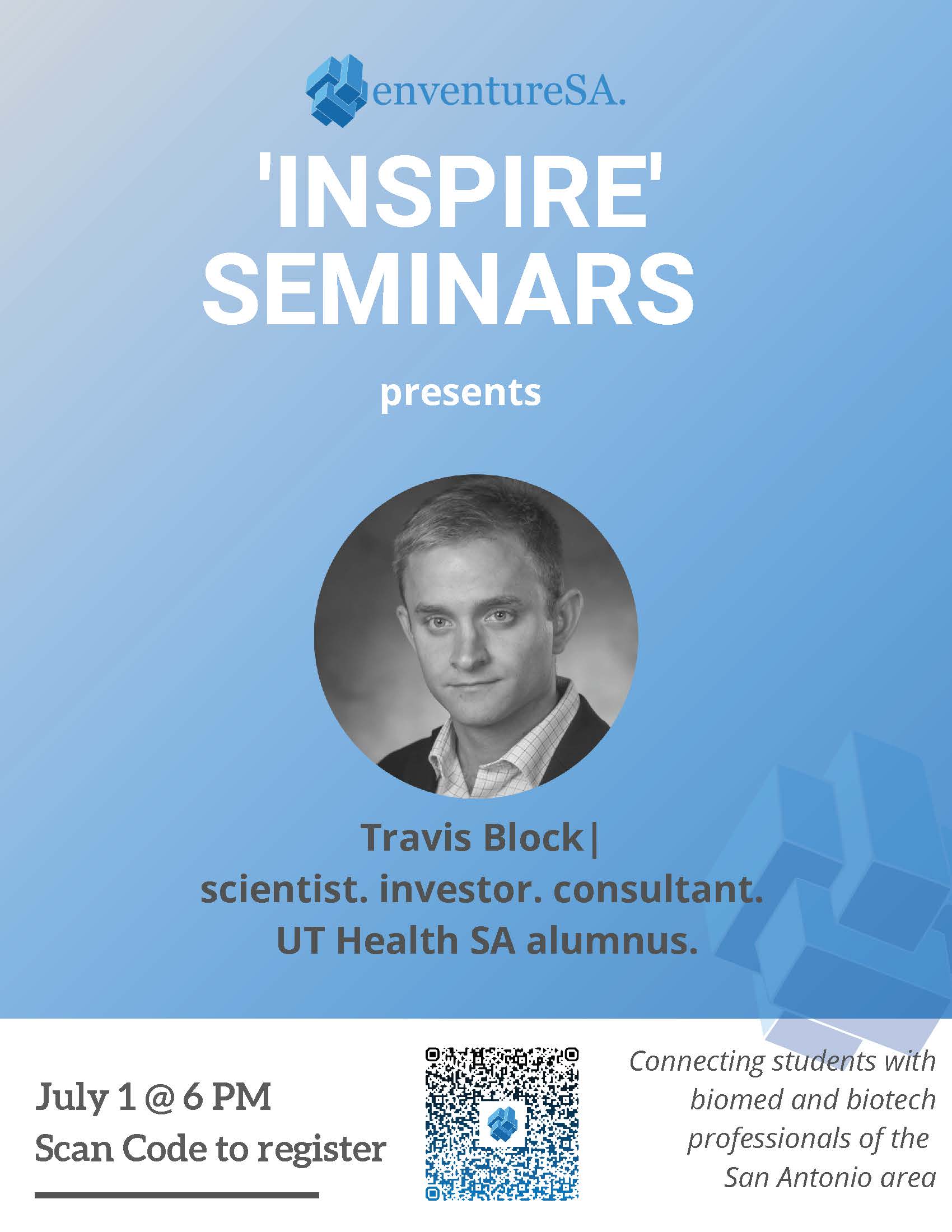 enventureSA.

'INSPIRE' SEMINARS

presents

Travis Block|
scientist. investor. consultant.
UT Health SA alumnus.

July 1 @ 6 PM
Scan Code to register

Connecting students with biomed and biotech professionals of the San Antonio area